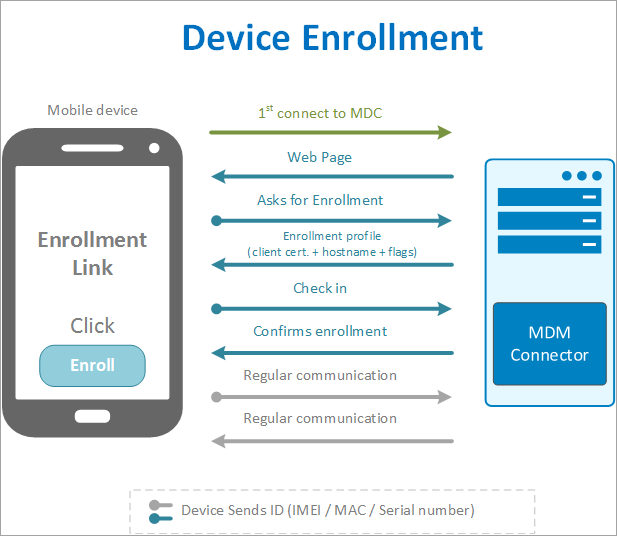 Device Enrollment

Mobile device

Enrollment Link

Click

Enroll

$1^{st}$ connect to MDC

Web Page

Asks for Enrollment

Enrollment profile
(client cert. + hostname + flags)

Check in

Confirms enrollment

Regular communication

Regular communication

MDM Connector

Device Sends ID (IMEI / MAC / Serial number)